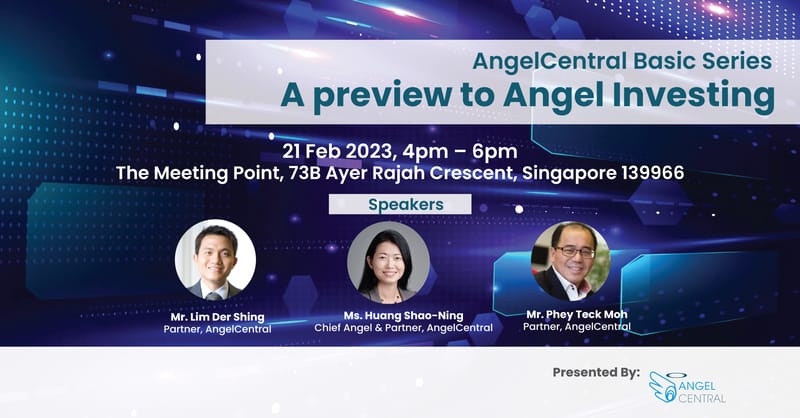 AngelCentral Basic Series
A preview to Angel Investing

21 Feb 2023, 4pm – 6pm
The Meeting Point, 73B Ayer Rajah Crescent, Singapore 139966

Speakers

Mr. Lim Der Shing
Partner, AngelCentral

Ms. Huang Shao-Ning
Chief Angel & Partner, AngelCentral

Mr. Phey Teck Moh
Partner, AngelCentral

Presented By:
ANGEL CENTRAL